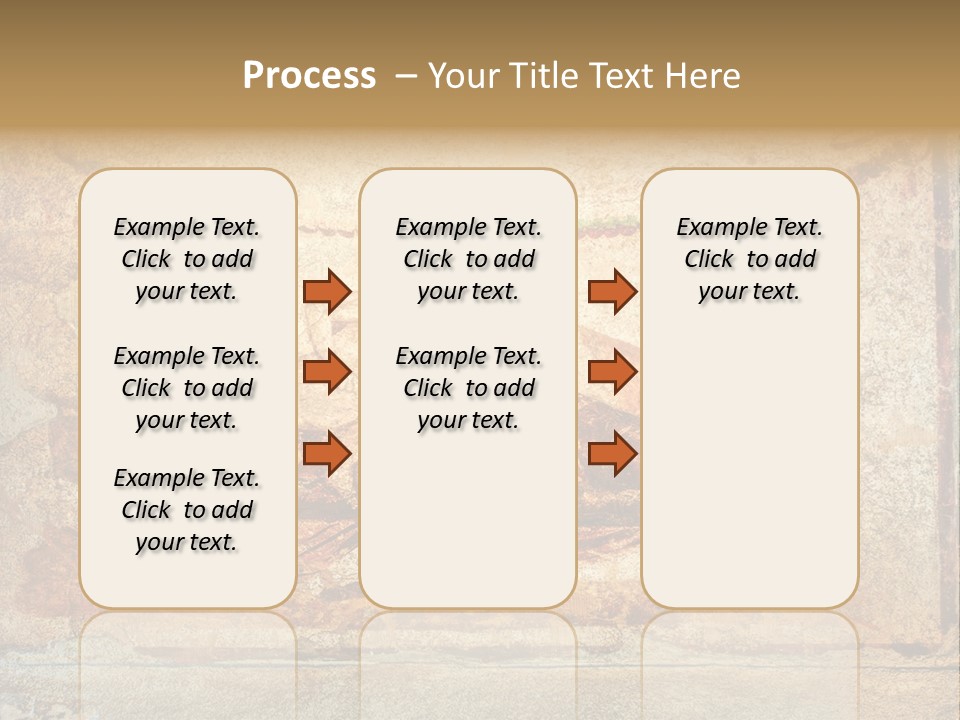 Process – Your Title Text Here

Example Text. Click to add your text.

Example Text. Click to add your text.

Example Text. Click to add your text.

Example Text. Click to add your text.

Example Text. Click to add your text.

Example Text. Click to add your text.